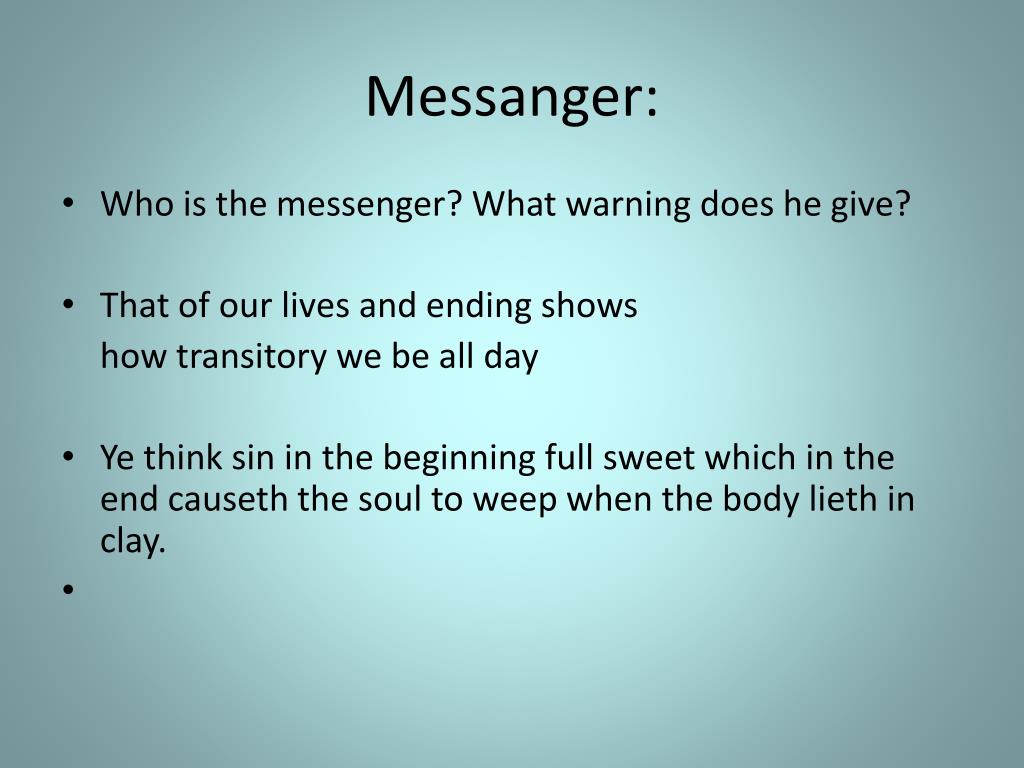 Messanger:

• Who is the messenger? What warning does he give?

• That of our lives and ending shows
how transitory we be all day

• Ye think sin in the beginning full sweet which in the end causeth the soul to weep when the body lieth in clay.

•